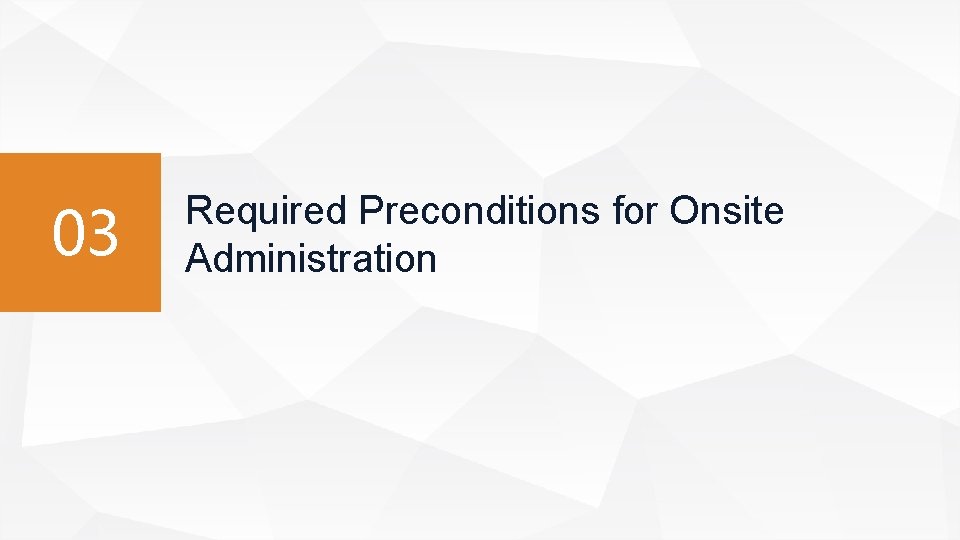 03

Required Preconditions for Onsite Administration